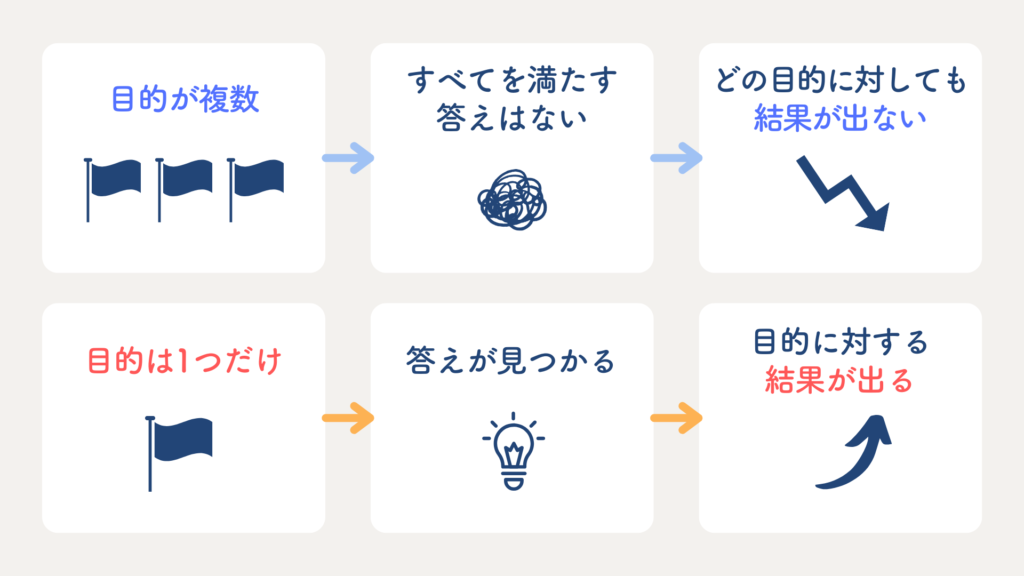 目的が複数

すべてを満たす答えはない

どの目的に対しても結果が出ない

目的は1つだけ

答えが見つかる

目的に対する結果が出る